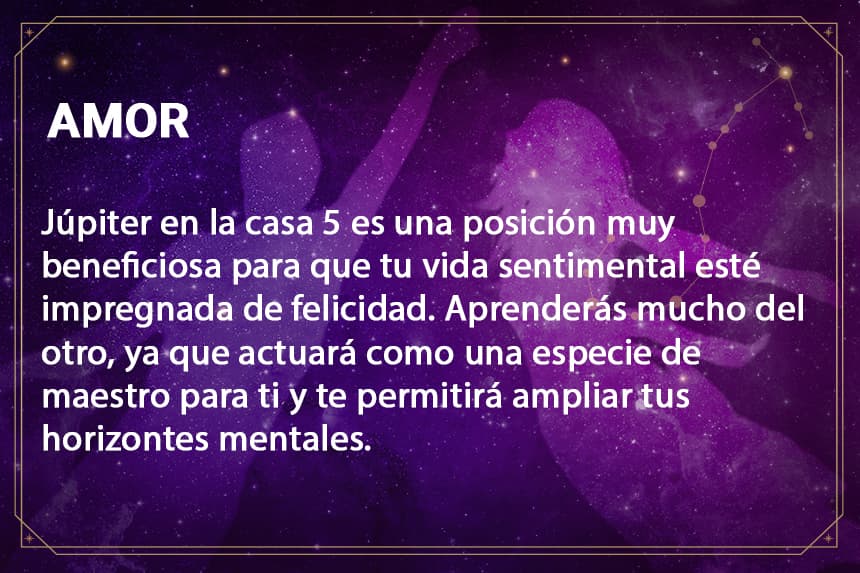 AMOR

Júpiter en la casa 5 es una posición muy beneficiosa para que tu vida sentimental esté impregnada de felicidad. Aprenderás mucho del otro, ya que actuará como una especie de maestro para ti y te permitirá ampliar tus horizontes mentales.